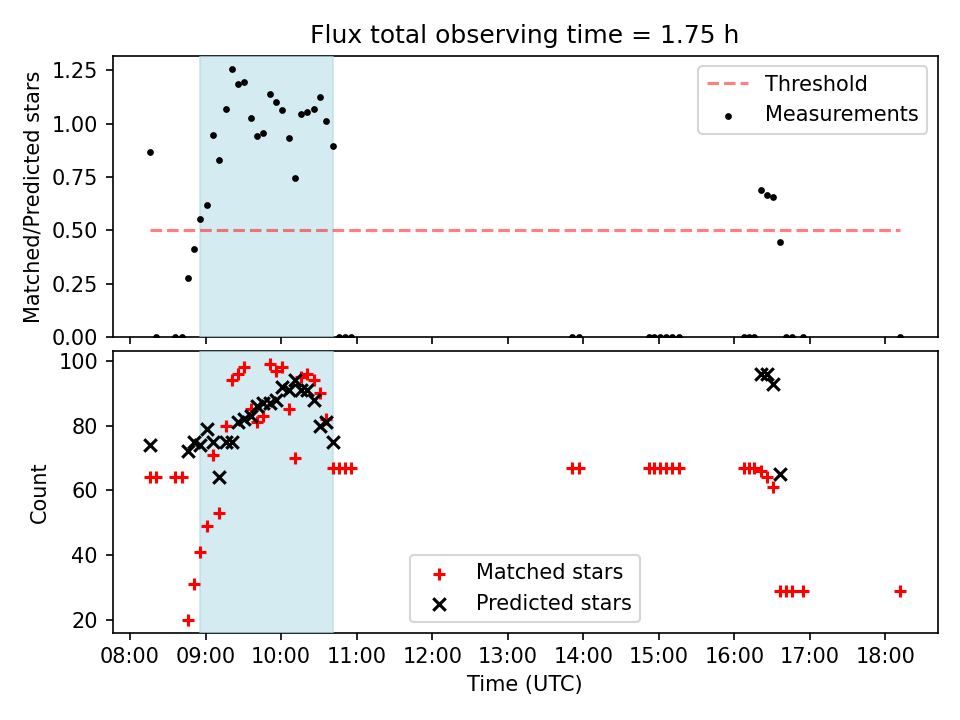 Flux total observing time = 1.75 h

Matched/Predicted stars

1.25
1.00
0.75
0.50
0.25
0.00

Threshold
Measurements

Count

100
80
60
40
20

Matched stars
Predicted stars

08:00 09:00 10:00 11:00 12:00 13:00 14:00 15:00 16:00 17:00 18:00

Time (UTC)